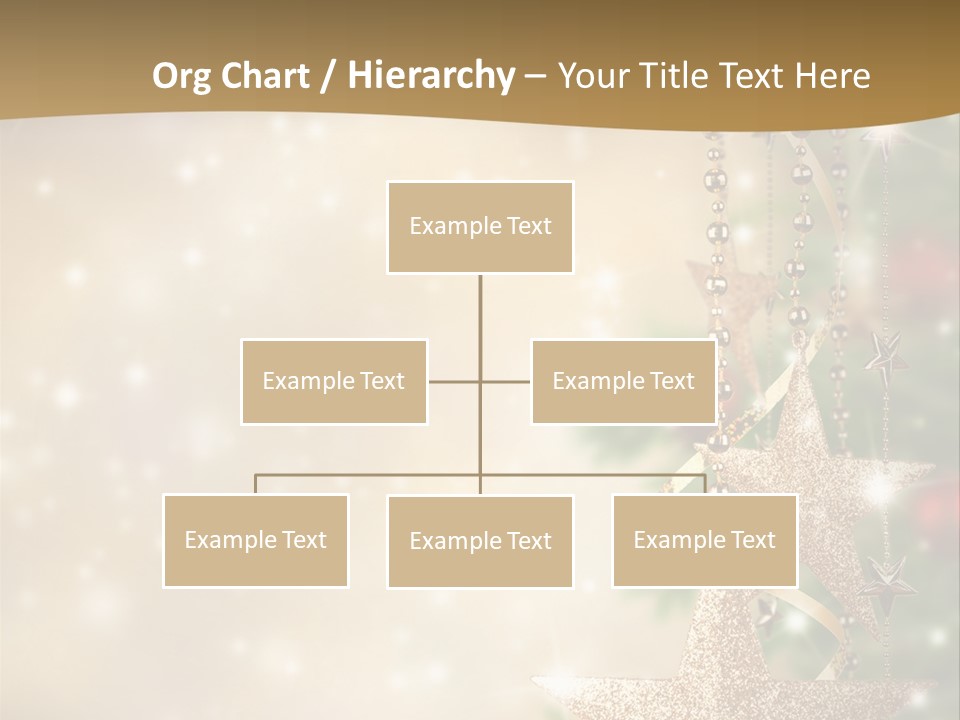 Org Chart / Hierarchy – Your Title Text Here

Example Text

Example Text

Example Text

Example Text

Example Text

Example Text